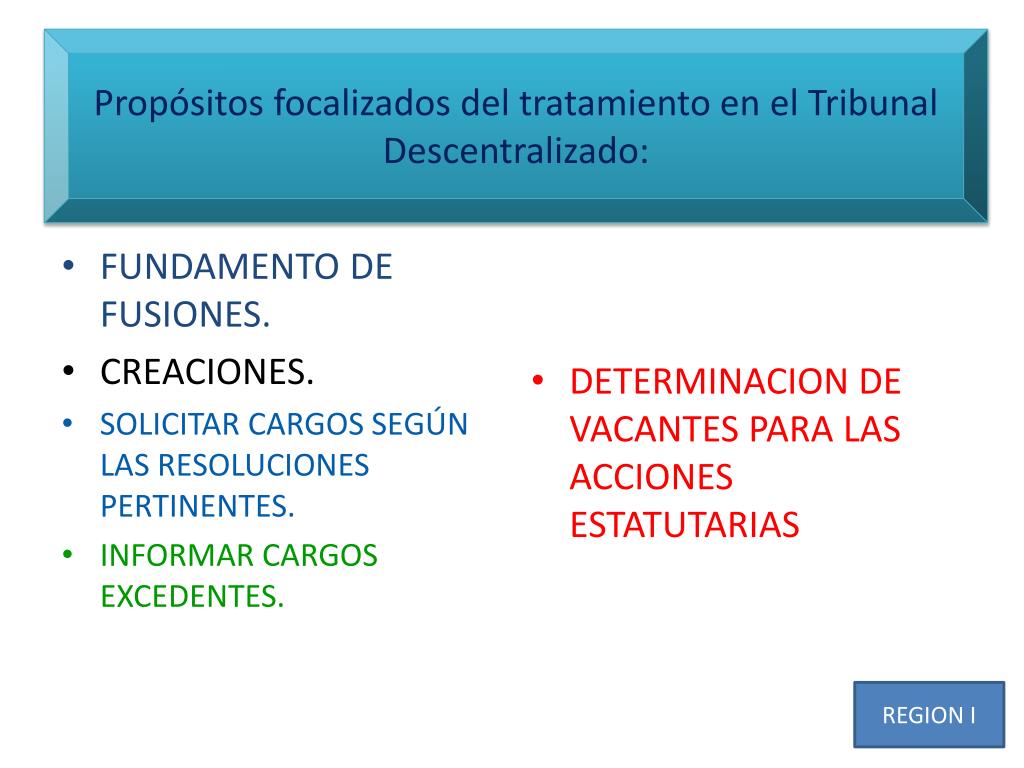 Propósitos focalizados del tratamiento en el Tribunal Descentralizado:

• FUNDAMENTO DE FUSIONES.
• CREACIONES.
• SOLICITAR CARGOS SEGÚN LAS RESOLUCIONES PERTINENTES.
• INFORMAR CARGOS EXCEDENTES.

• DETERMINACION DE VACANTES PARA LAS ACCIONES ESTATUTARIAS

REGION I